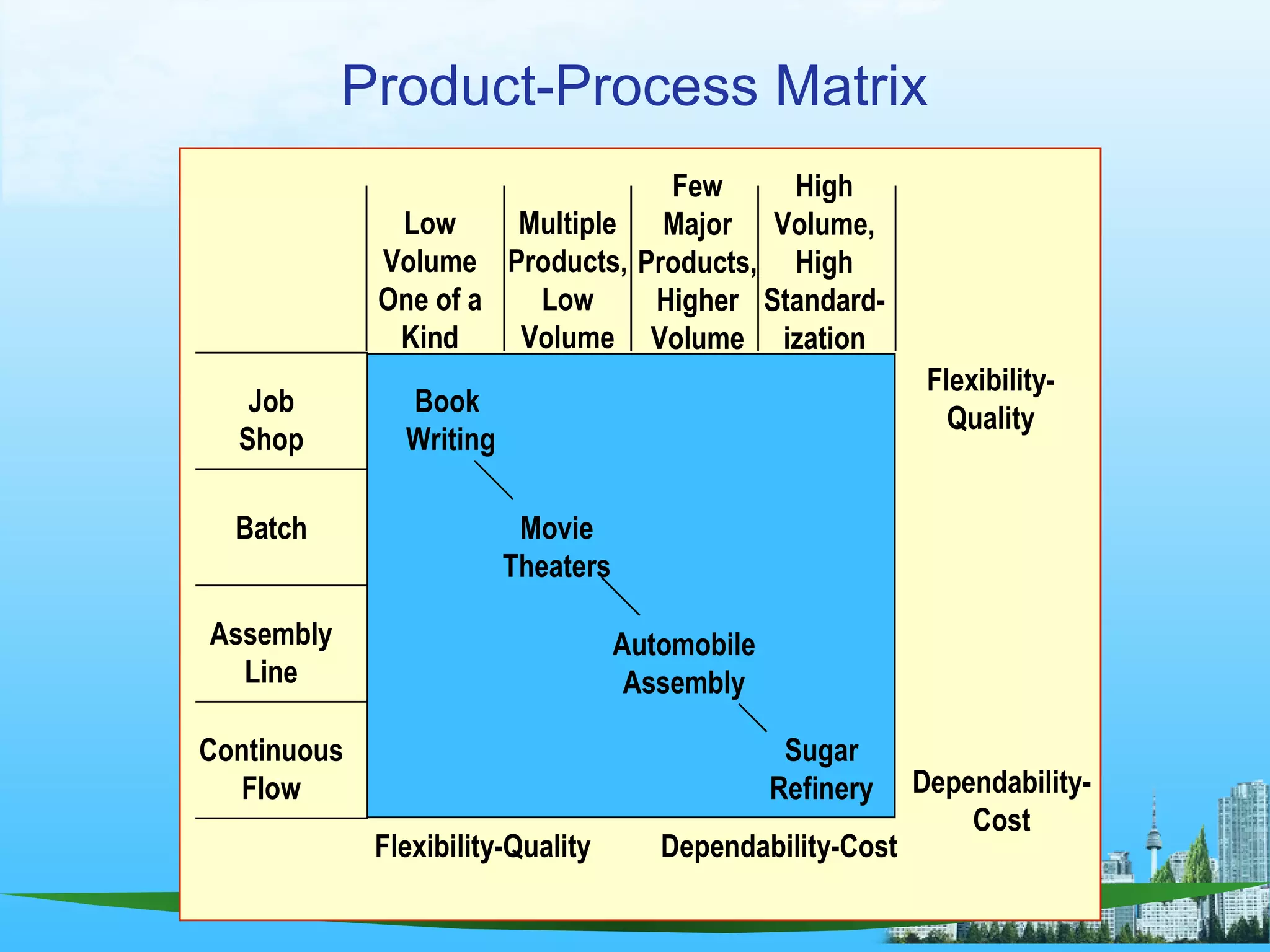 Product-Process Matrix

Low Volume One of a Kind

Multiple Products, Low Volume

Few Major Products, Higher Volume

High Volume, High Standardization

Job Shop

Batch

Assembly Line

Continuous Flow

Book Writing

Movie Theaters

Automobile Assembly

Sugar Refinery

Flexibility-Quality

Dependability-Cost

Flexibility-Quality

Dependability-Cost